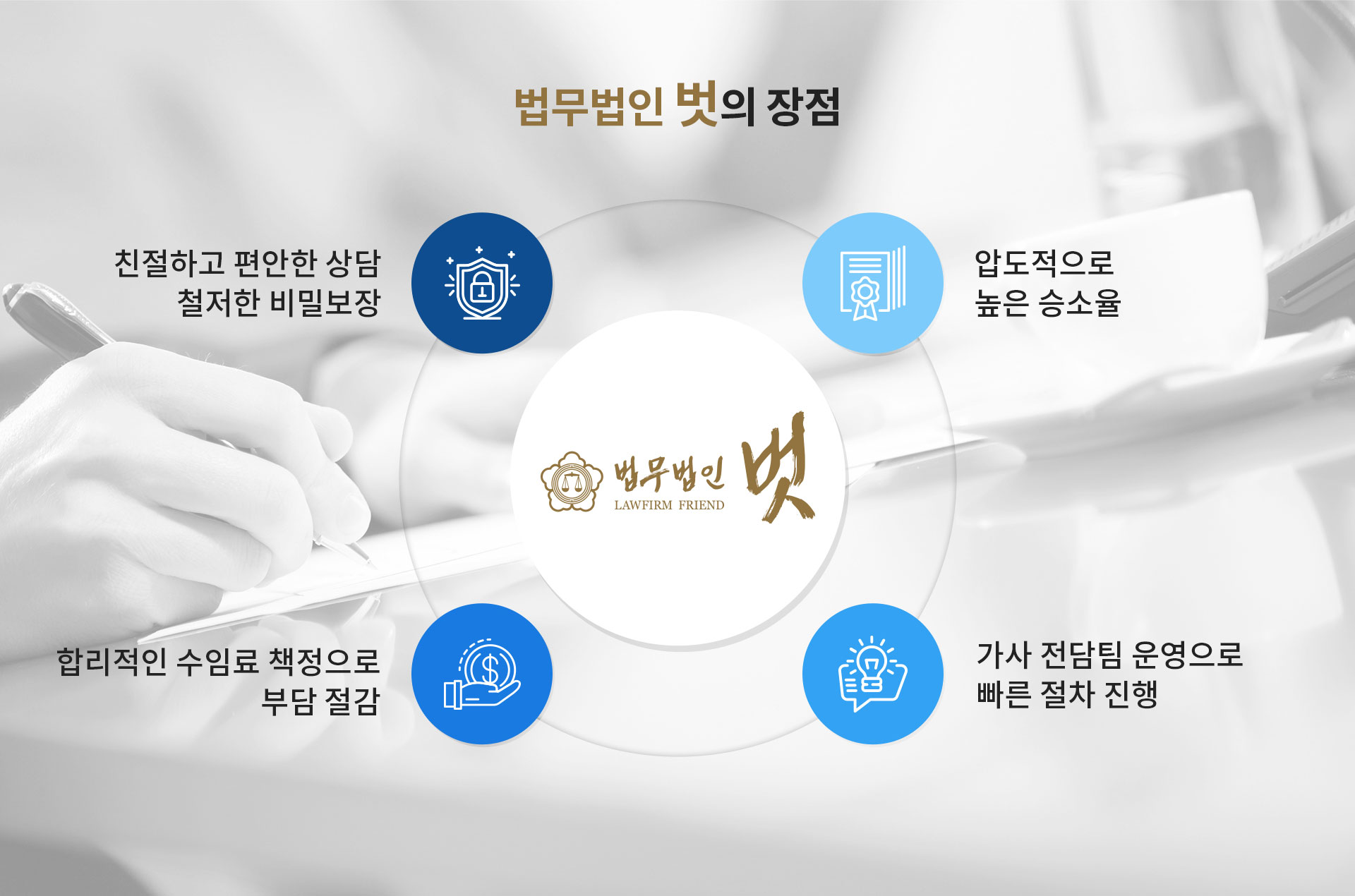 법무법인 벗의 장점

친절하고 편안한 상담
철저한 비밀보장

압도적으로
높은 승소율

법무법인 벗
LAWFIRM FRIEND

합리적인 수임료 책정으로
부담 절감

가사 전담팀 운영으로
빠른 절차 진행